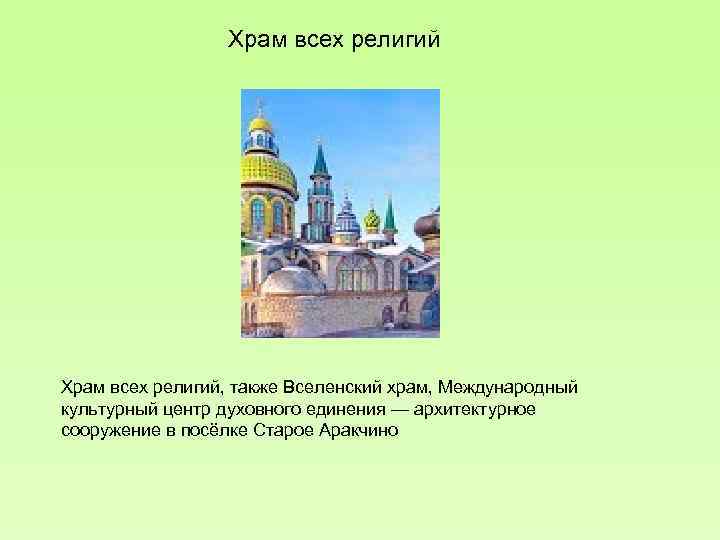 Храм всех религий

Храм всех религий, также Вселенский храм, Международный культурный центр духовного единения — архитектурное сооружение в посёлке Старое Аракчино